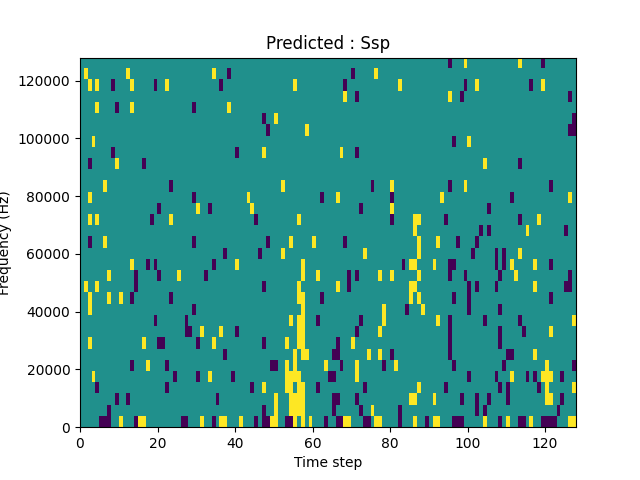 Predicted : Ssp

Frequency (Hz)

120000
100000
80000
60000
40000
20000
0

0 20 40 60 80 100 120

Time step